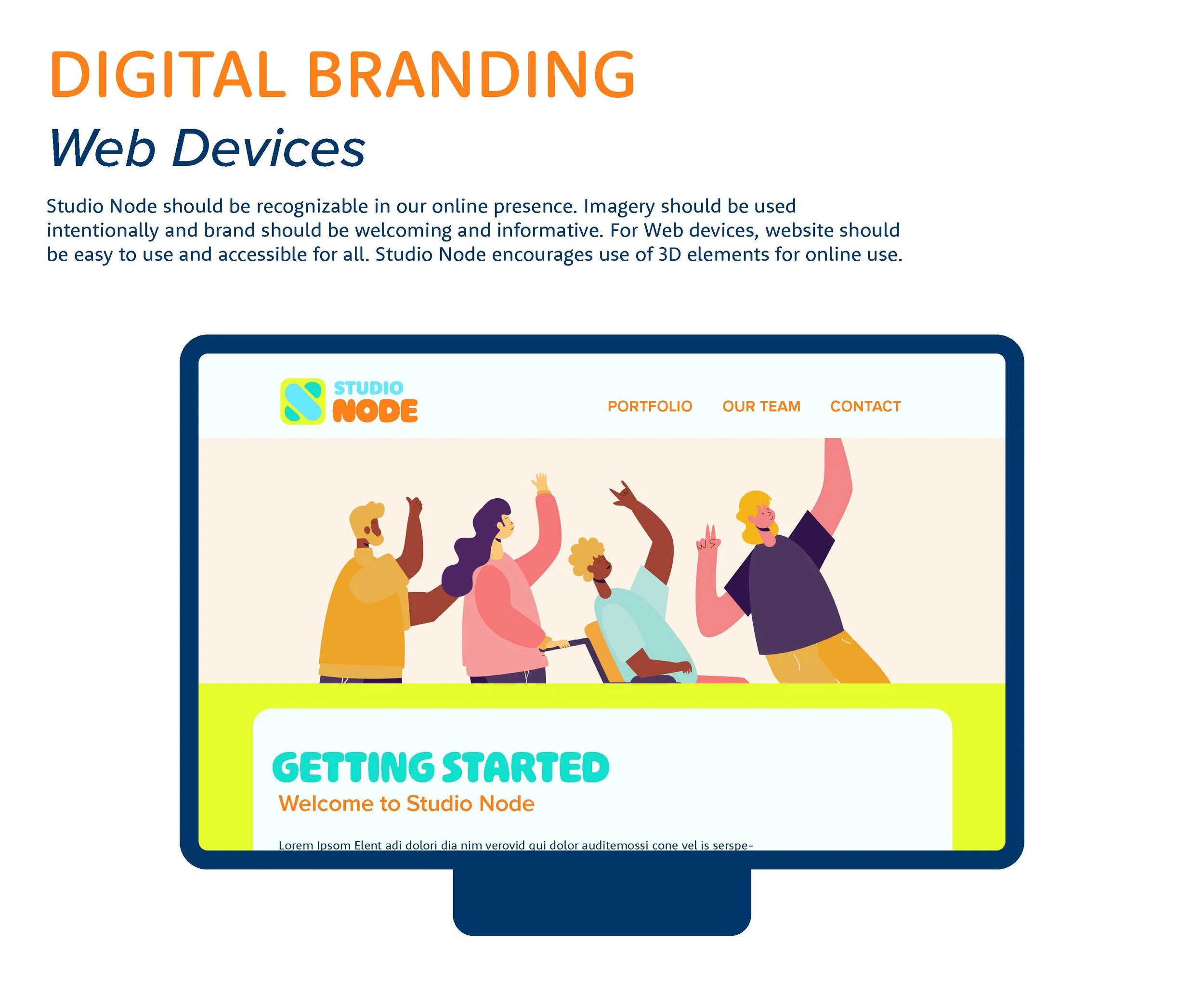 DIGITAL BRANDING

Web Devices

Studio Node should be recognizable in our online presence. Imagery should be used intentionally and brand should be welcoming and informative. For Web devices, website should be easy to use and accessible for all. Studio Node encourages use of 3D elements for online use.

STUDIO NODE

PORTFOLIO OUR TEAM CONTACT

GETTING STARTED

Welcome to Studio Node

Lorem Ipsom Elent adi dolori dia nim verovid qui dolor auditemossi cone vel is serspe-